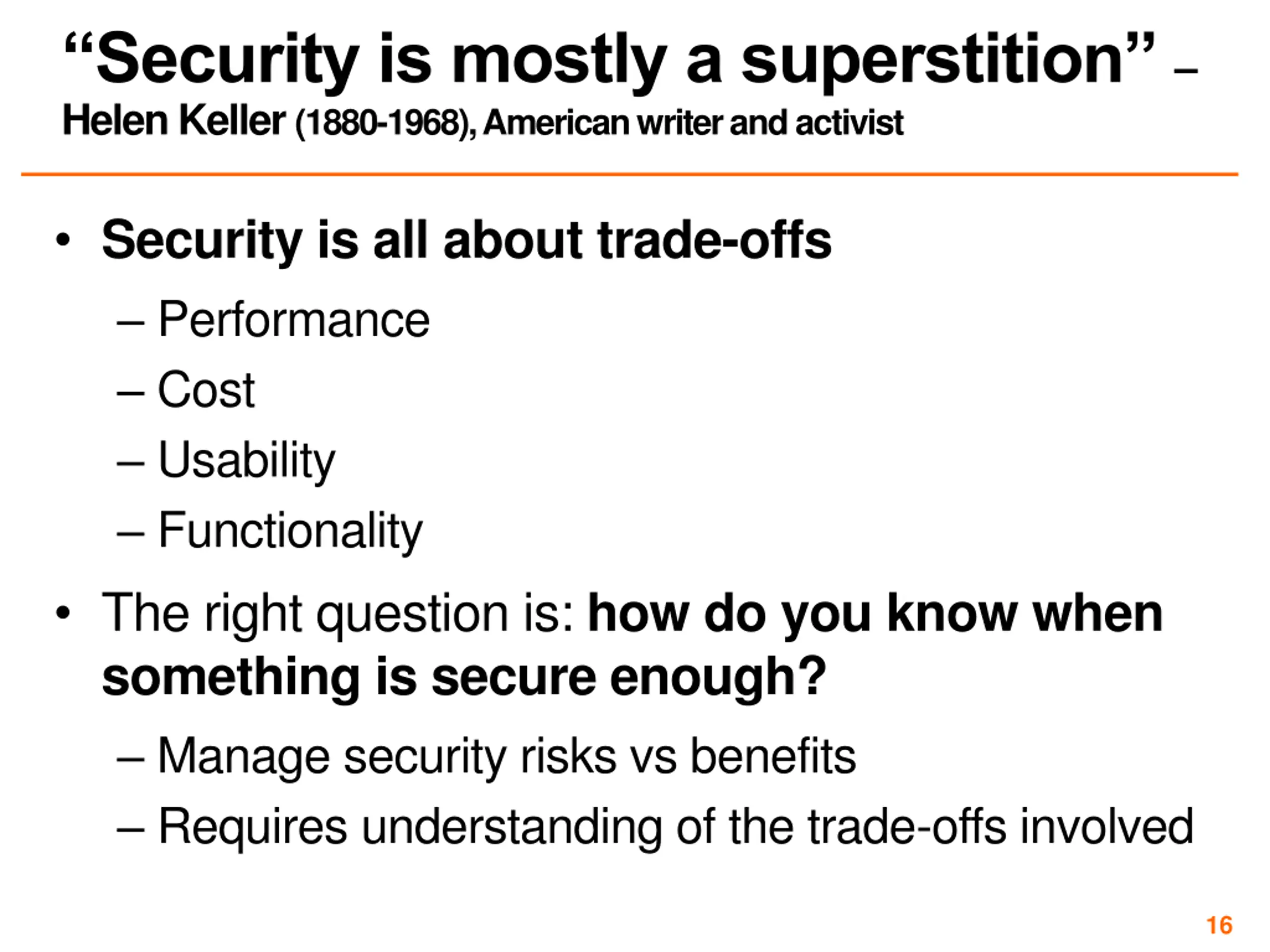 “Security is mostly a superstition” – Helen Keller (1880-1968), American writer and activist

• Security is all about trade-offs
– Performance
– Cost
– Usability
– Functionality
• The right question is: how do you know when something is secure enough?
– Manage security risks vs benefits
– Requires understanding of the trade-offs involved

16